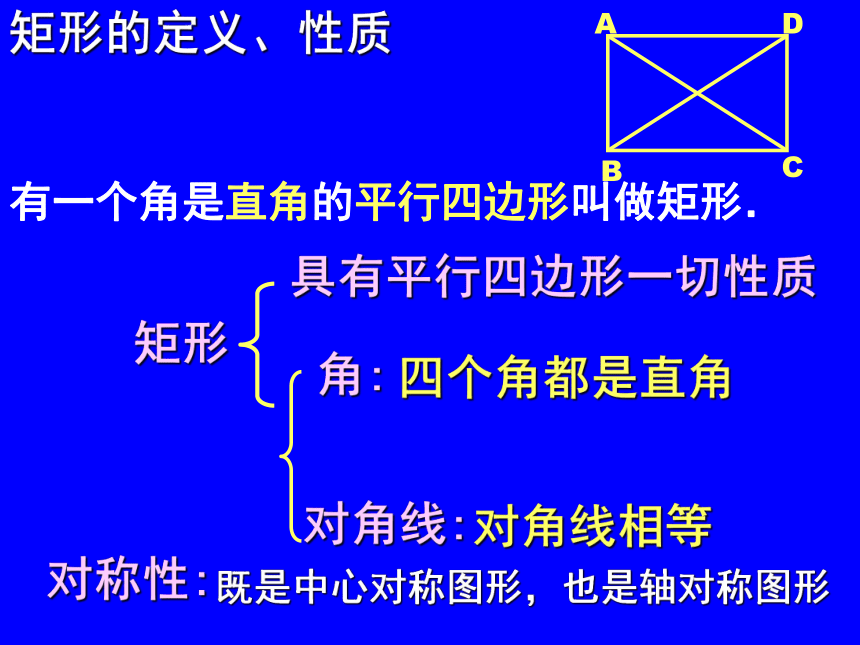 矩形的定义、性质

A D B C

有一个角是直角的平行四边形叫做矩形.

矩形

具有平行四边形一切性质

角: 四个角都是直角

对角线: 对角线相等

对称性: 既是中心对称图形，也是轴对称图形